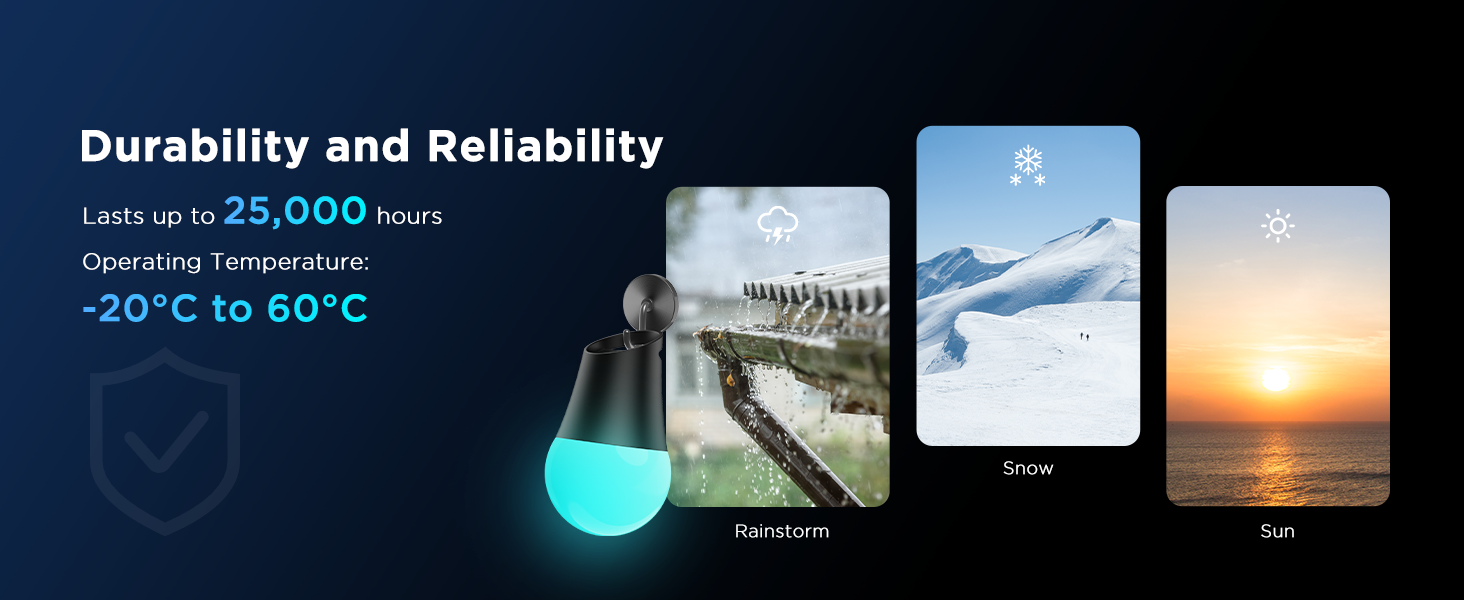 Durability and Reliability

Lasts up to 25,000 hours

Operating Temperature:

-20°C to 60°C

Rainstorm

Snow

Sun